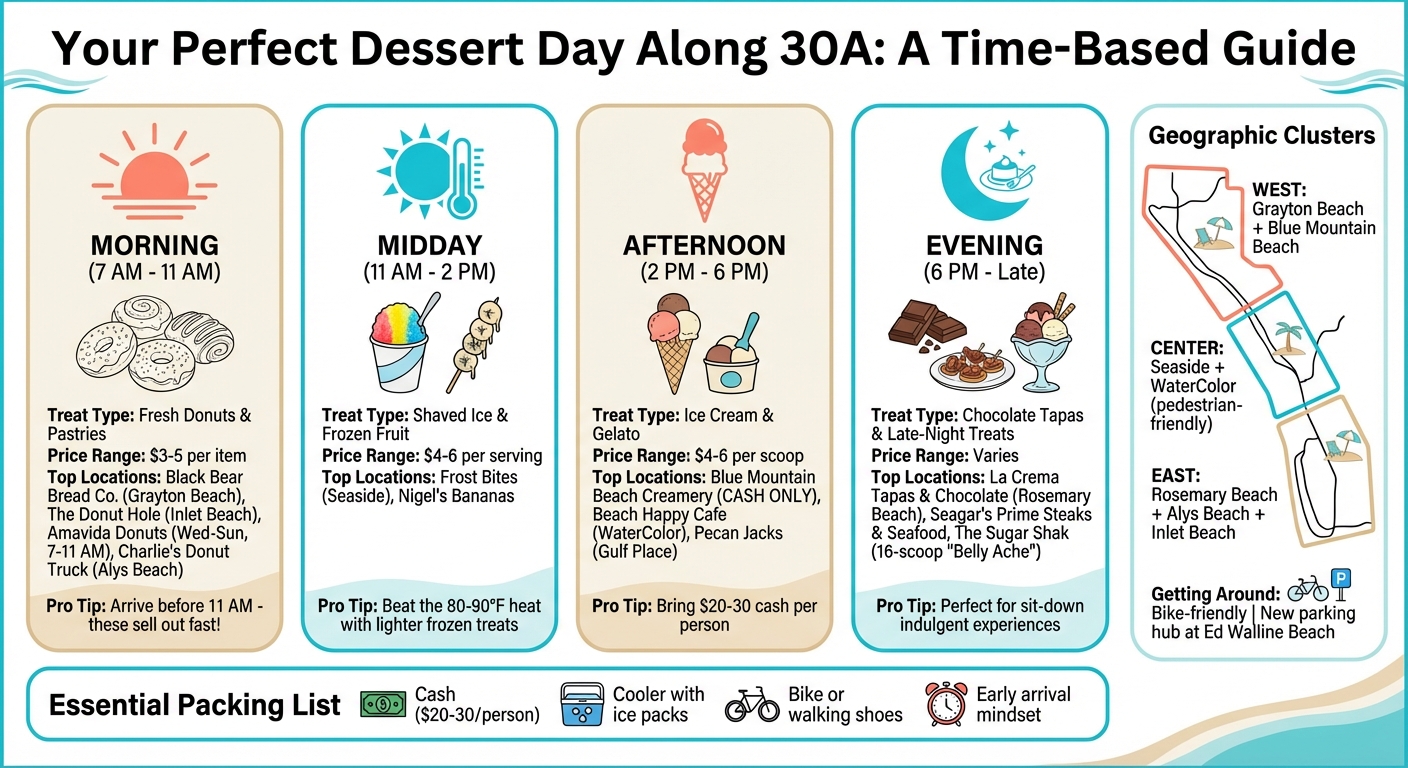 Your Perfect Dessert Day Along 30A: A Time-Based Guide

MORNING
(7 AM - 11 AM)

Treat Type: Fresh Donuts & Pastries
Price Range: $3-5 per item
Top Locations: Black Bear Bread Co. (Grayton Beach), The Donut Hole (Inlet Beach), Amavida Donuts (Wed-Sun, 7-11 AM), Charlie's Donut Truck (Alys Beach)

Pro Tip: Arrive before 11 AM - these sell out fast!

MIDDAY
(11 AM - 2 PM)

Treat Type: Shaved Ice & Frozen Fruit
Price Range: $4-6 per serving
Top Locations: Frost Bites (Seaside), Nigel's Bananas

Pro Tip: Beat the 80-90°F heat with lighter frozen treats

AFTERNOON
(2 PM - 6 PM)

Treat Type: Ice Cream & Gelato
Price Range: $4-6 per scoop
Top Locations: Blue Mountain Beach Creamery (CASH ONLY), Beach Happy Cafe (WaterColor), Pecan Jacks (Gulf Place)

Pro Tip: Bring $20-30 cash per person

EVENING
(6 PM - Late)

Treat Type: Chocolate Tapas & Late-Night Treats
Price Range: Varies
Top Locations: La Crema Tapas & Chocolate (Rosemary Beach), Seagar's Prime Steaks & Seafood, The Sugar Shak (16-scoop "Belly Ache")

Pro Tip: Perfect for sit-down indulgent experiences

Geographic Clusters

WEST:
Grayton Beach + Blue Mountain Beach

CENTER:
Seaside + WaterColor (pedestrian-friendly)

EAST:
Rosemary Beach + Alys Beach + Inlet Beach

Getting Around: Bike-friendly | New parking hub at Ed Walline Beach

Essential Packing List
Cash ($20-30/person)
Cooler with ice packs
Bike or walking shoes
Early arrival mindset